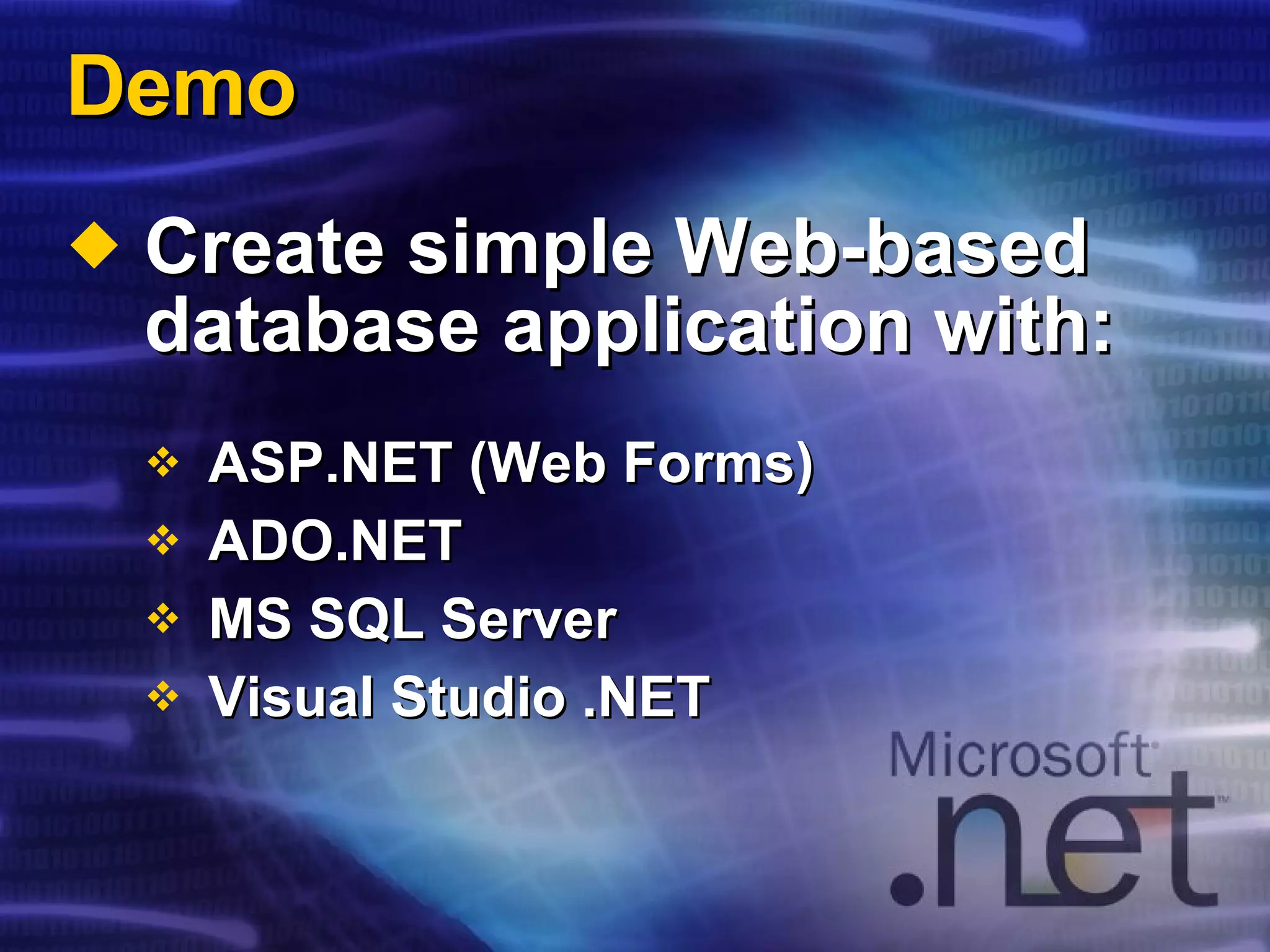 Demo

Create simple Web-based database application with:

ASP.NET (Web Forms)
ADO.NET
MS SQL Server
Visual Studio .NET

Microsoft
.net